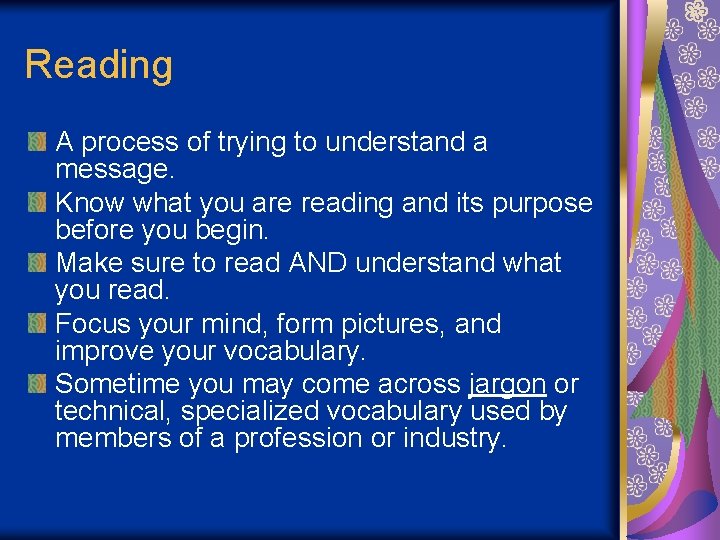 Reading

A process of trying to understand a message.

Know what you are reading and its purpose before you begin.

Make sure to read AND understand what you read.

Focus your mind, form pictures, and improve your vocabulary.

Sometime you may come across jargon or technical, specialized vocabulary used by members of a profession or industry.